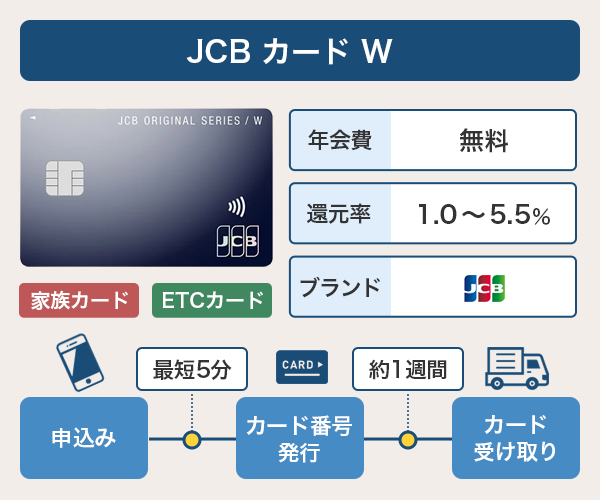 JCB カード W

JCB ORIGINAL SERIES / W

JCB

| 年会費 | 無料 |
|---|---|
| 還元率 | 1.0～5.5% |
| ブランド | JCB |

家族カード

ETCカード

最短5分

CARD

約1週間

申込み

カード番号発行

カード受け取り